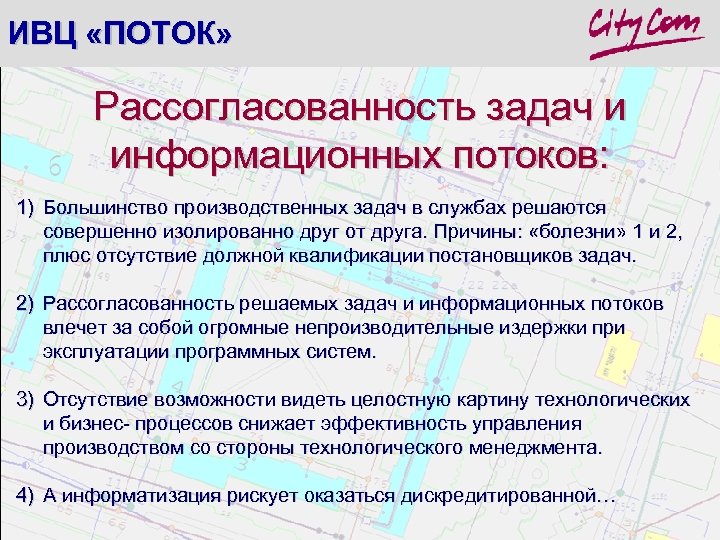 ИВЦ «ПОТОК»

CityCom

Рассогласованность задач и информационных потоков:

1) Большинство производственных задач в службах решаются совершенно изолированно друг от друга. Причины: «болезни» 1 и 2, плюс отсутствие должной квалификации постановщиков задач.

2) Рассогласованность решаемых задач и информационных потоков влечет за собой огромные непроизводительные издержки при эксплуатации программных систем.

3) Отсутствие возможности видеть целостную картину технологических и бизнес- процессов снижает эффективность управления производством со стороны технологического менеджмента.

4) А информатизация рискует оказаться дискредитированной…